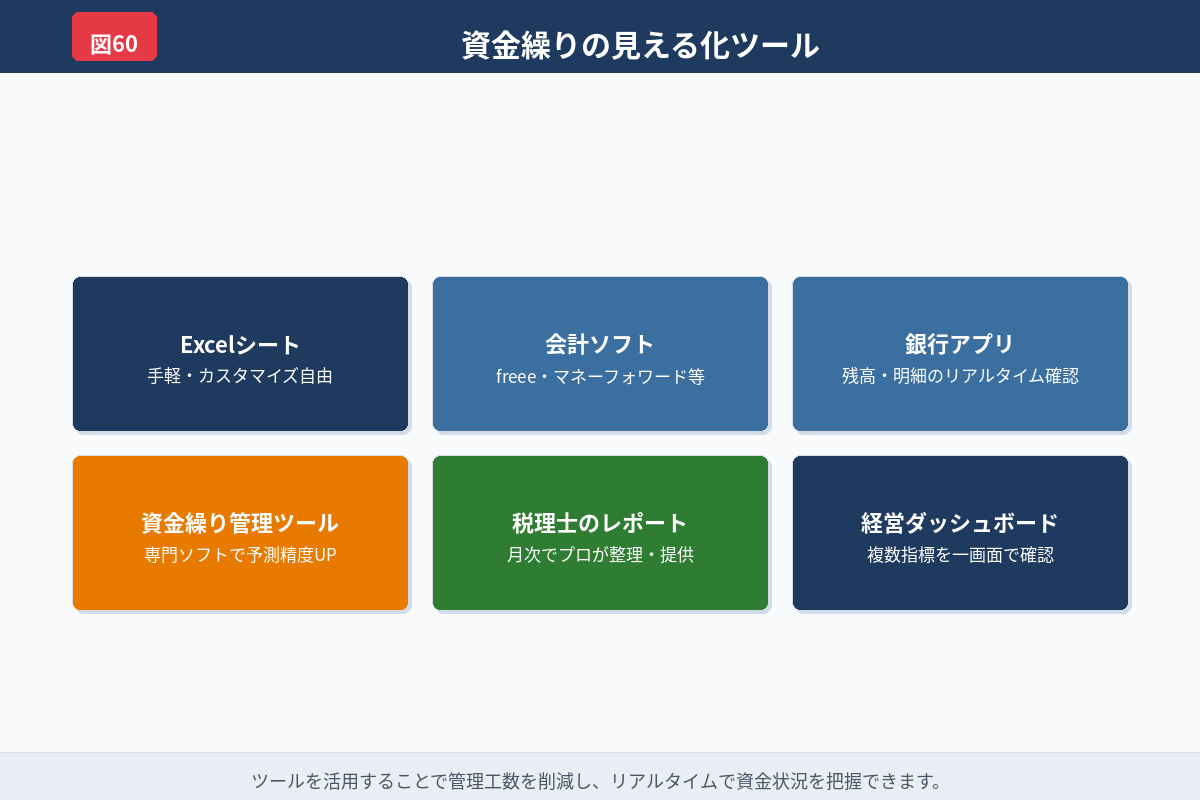 図60

資金繰りの見える化ツール

Excelシート
手軽・カスタマイズ自由

会計ソフト
freee・マネーフォワード等

銀行アプリ
残高・明細のリアルタイム確認

資金繰り管理ツール
専門ソフトで予測精度UP

税理士のレポート
月次でプロが整理・提供

経営ダッシュボード
複数指標を一画面で確認

ツールを活用することで管理工数を削減し、リアルタイムで資金状況を把握できます。